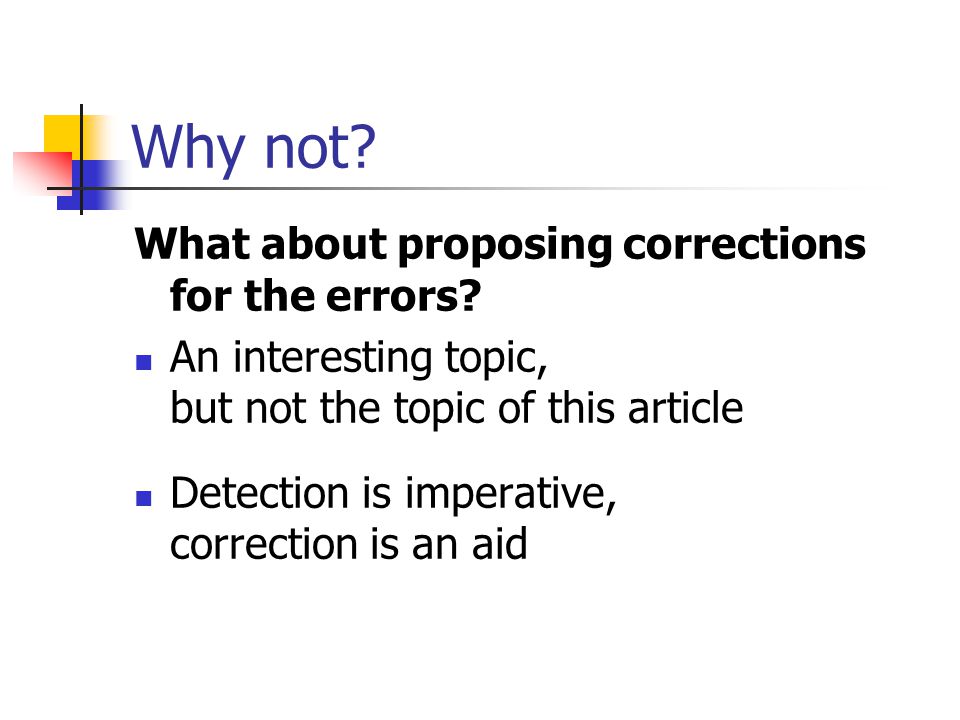 Why not?

What about proposing corrections for the errors?

- An interesting topic,
but not the topic of this article

- Detection is imperative,
correction is an aid